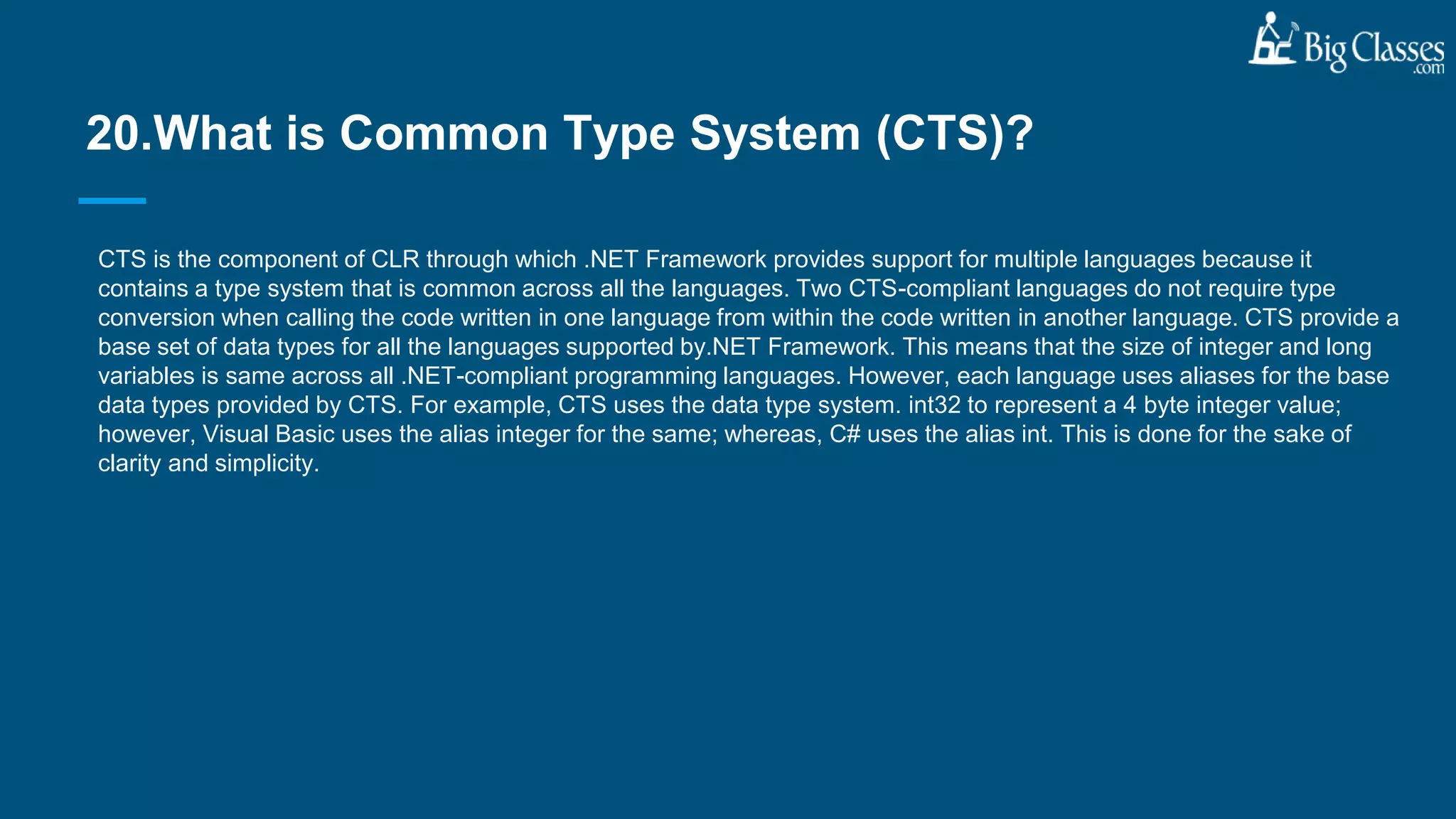 Big Classes .com

20.What is Common Type System (CTS)?

CTS is the component of CLR through which .NET Framework provides support for multiple languages because it contains a type system that is common across all the languages. Two CTS-compliant languages do not require type conversion when calling the code written in one language from within the code written in another language. CTS provide a base set of data types for all the languages supported by.NET Framework. This means that the size of integer and long variables is same across all .NET-compliant programming languages. However, each language uses aliases for the base data types provided by CTS. For example, CTS uses the data type system. int32 to represent a 4 byte integer value; however, Visual Basic uses the alias integer for the same; whereas, C# uses the alias int. This is done for the sake of clarity and simplicity.